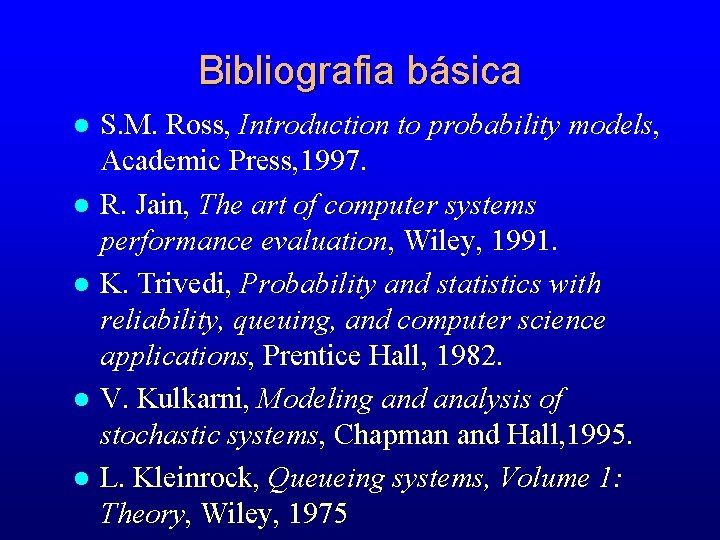 Bibliografia básica

- S.M. Ross, Introduction to probability models, Academic Press,1997.
- R. Jain, The art of computer systems performance evaluation, Wiley, 1991.
- K. Trivedi, Probability and statistics with reliability, queuing, and computer science applications, Prentice Hall, 1982.
- V. Kulkarni, Modeling and analysis of stochastic systems, Chapman and Hall,1995.
- L. Kleinrock, Queueing systems, Volume 1: Theory, Wiley, 1975